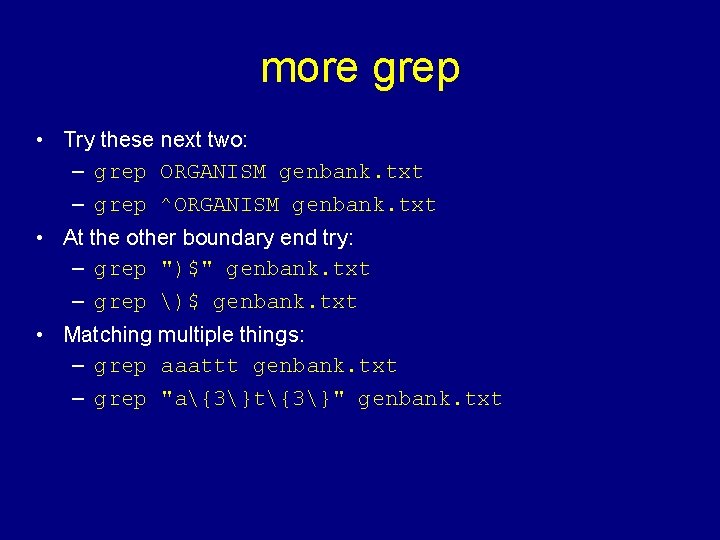 more grep

• Try these next two:
  – grep ORGANISM genbank.txt
  – grep ^ORGANISM genbank.txt
• At the other boundary end try:
  – grep ")$" genbank.txt
  – grep \)$ genbank.txt
• Matching multiple things:
  – grep aaattt genbank.txt
  – grep "a\{3\}t\{3\}" genbank.txt